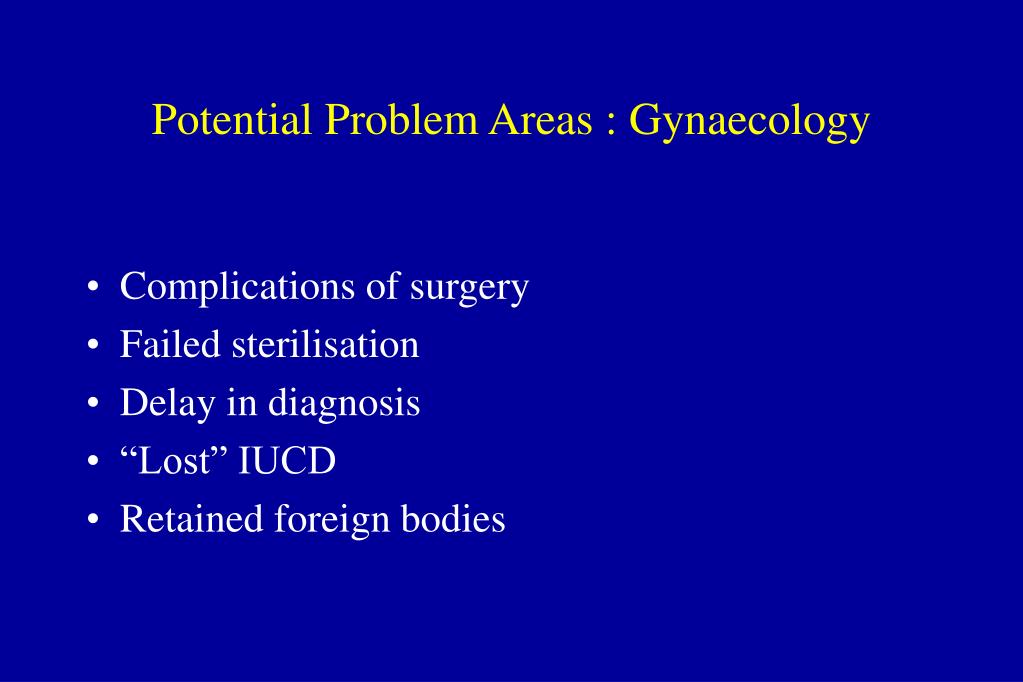 Potential Problem Areas : Gynaecology

• Complications of surgery
• Failed sterilisation
• Delay in diagnosis
• “Lost” IUCD
• Retained foreign bodies